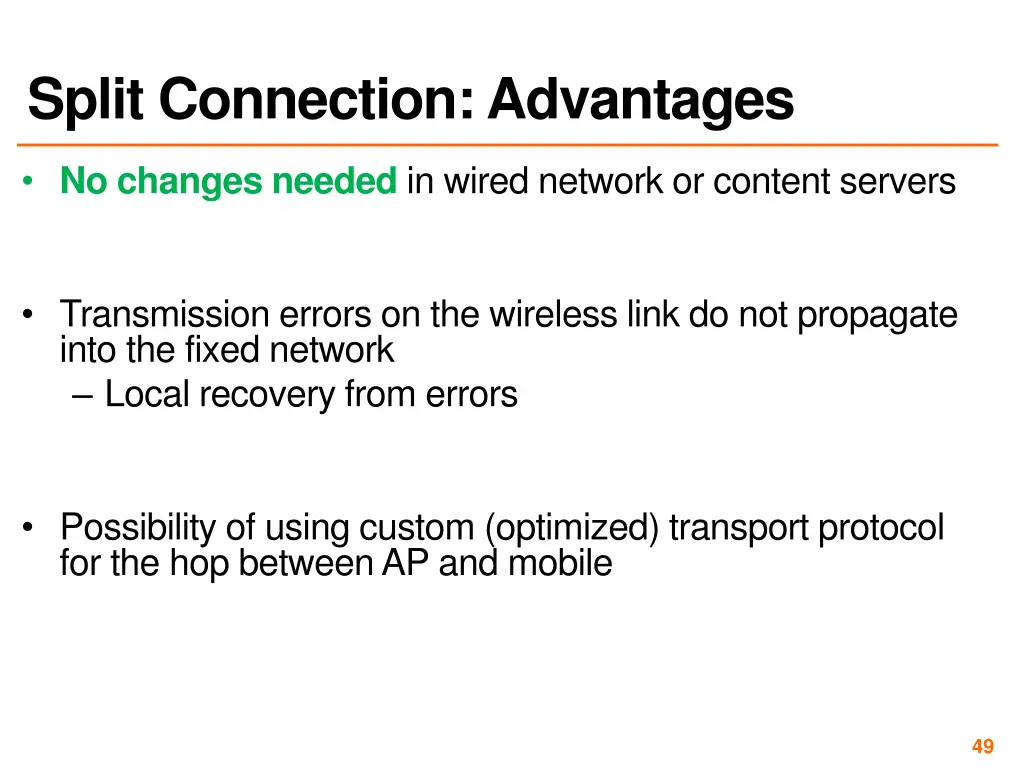 Split Connection: Advantages

• No changes needed in wired network or content servers

• Transmission errors on the wireless link do not propagate into the fixed network
– Local recovery from errors

• Possibility of using custom (optimized) transport protocol for the hop between AP and mobile

49